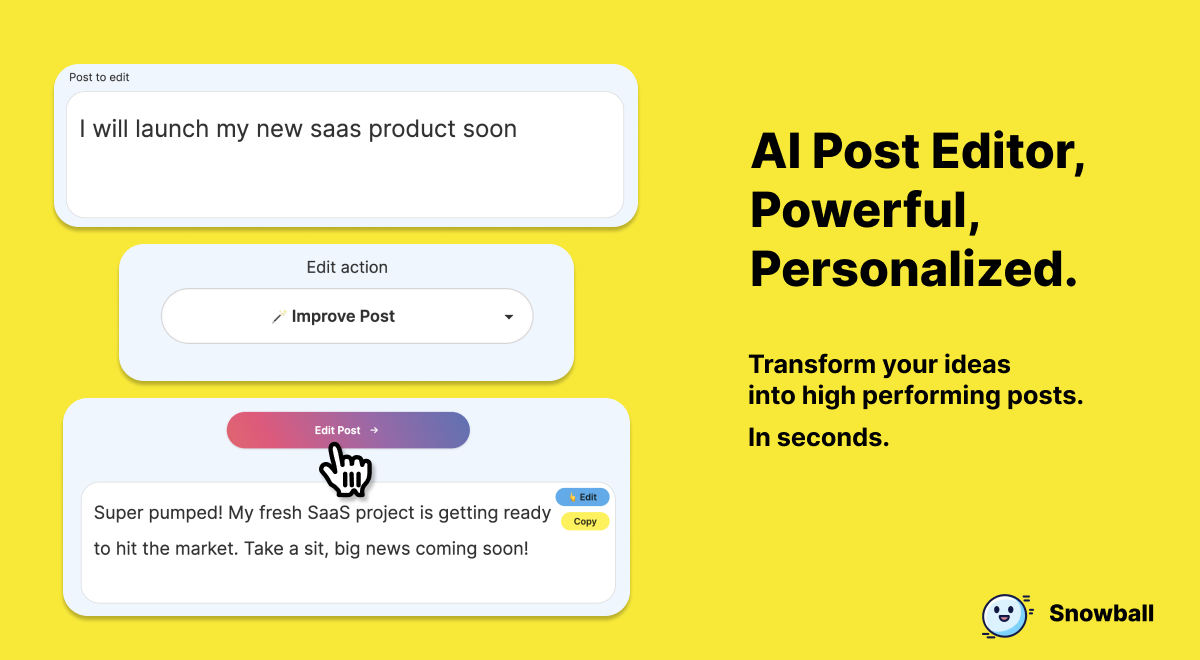 Post to edit

I will launch my new saas product soon

Edit action

Improve Post

Edit Post →

Edit

Copy

Super pumped! My fresh SaaS project is getting ready to hit the market. Take a sit, big news coming soon!

AI Post Editor, Powerful, Personalized.

Transform your ideas into high performing posts.

In seconds.

Snowball